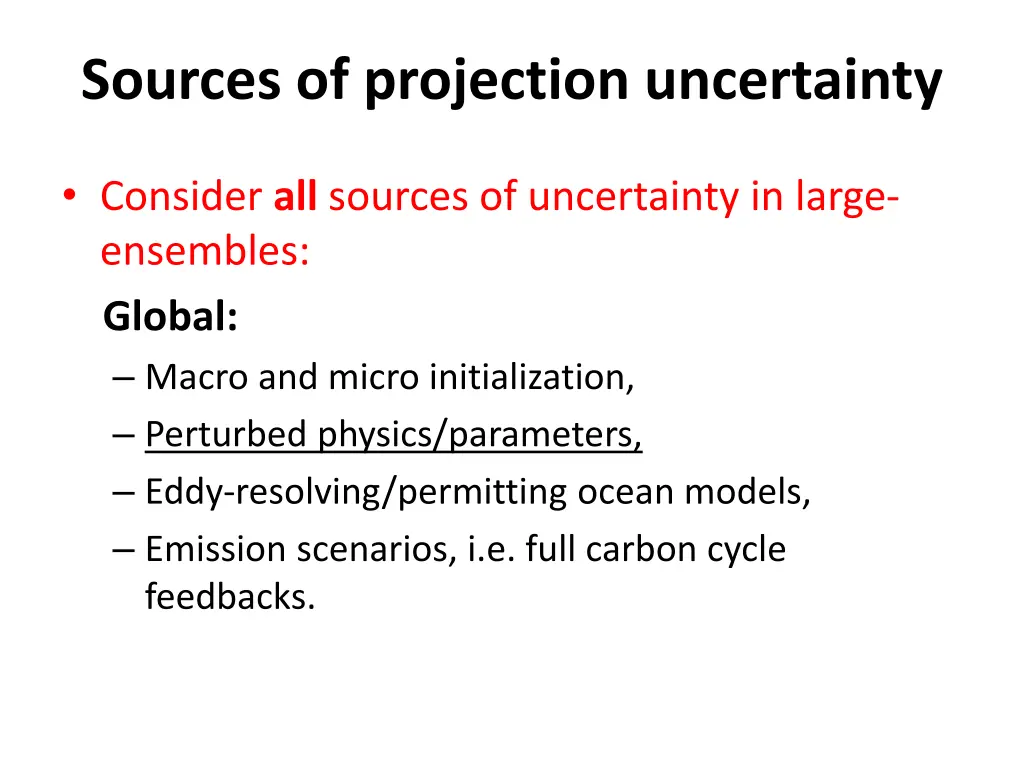 Sources of projection uncertainty

• Consider all sources of uncertainty in large-ensembles:

Global:

– Macro and micro initialization,
– Perturbed physics/parameters,
– Eddy-resolving/permitting ocean models,
– Emission scenarios, i.e. full carbon cycle feedbacks.